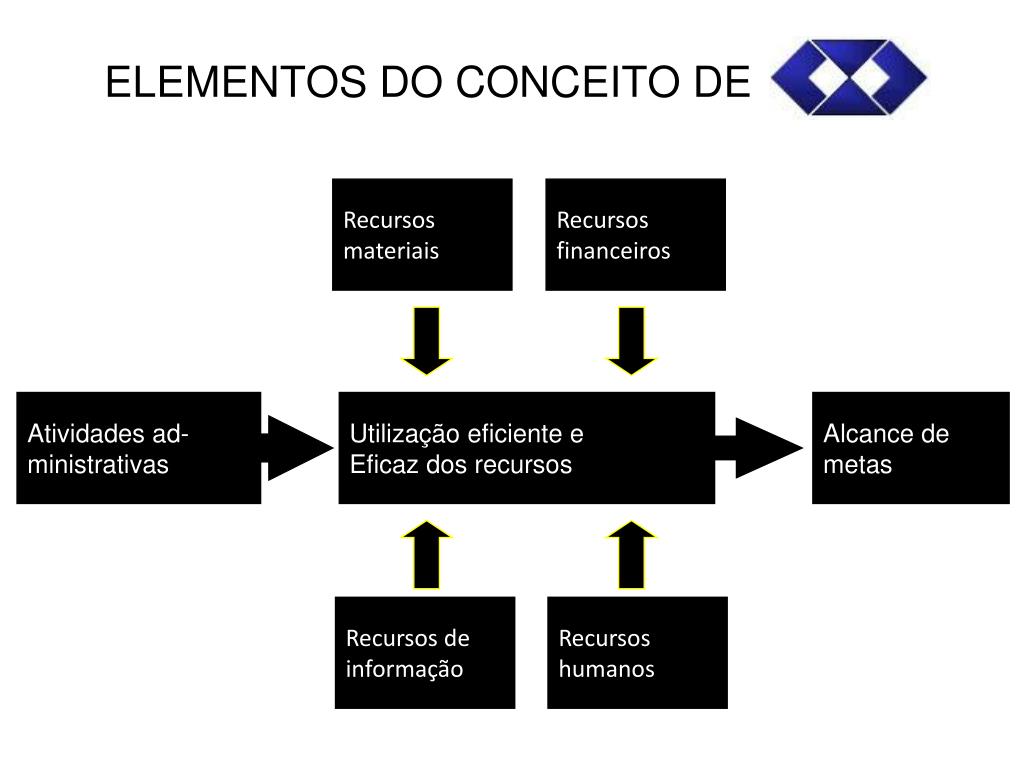 ELEMENTOS DO CONCEITO DE

Recursos materiais

Recursos financeiros

Atividades administrativas

Utilização eficiente e Eficaz dos recursos

Alcance de metas

Recursos de informação

Recursos humanos